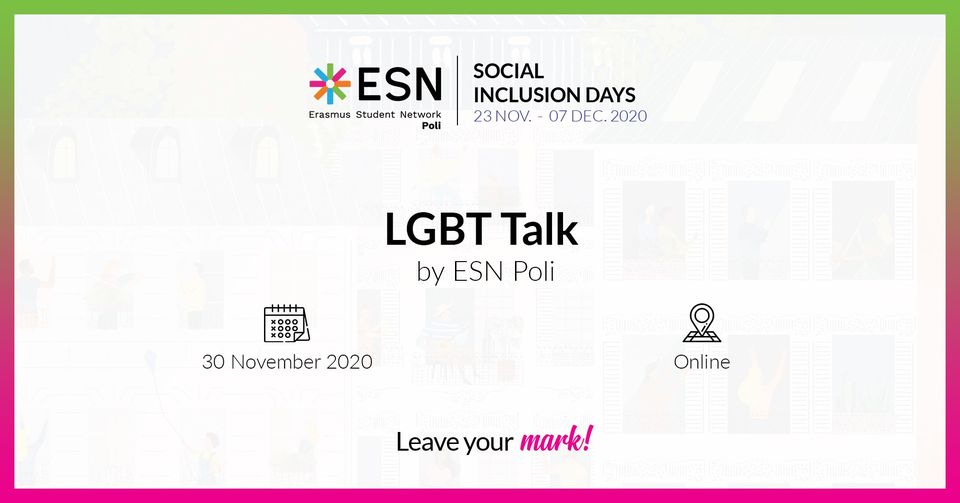 ESN
Erasmus Student Network
Poli

SOCIAL
INCLUSION DAYS
23 NOV. - 07 DEC. 2020

LGBT Talk
by ESN Poli

30 November 2020

Online

Leave your mark!